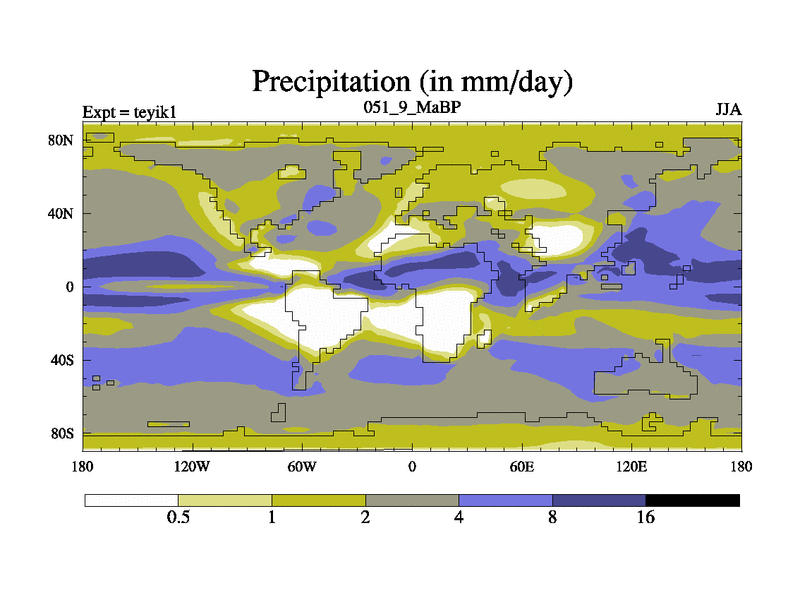 Precipitation (in mm/day)

Expt = teyik1

051_9_MaBP

JJA

80N

40N

0

40S

80S

180

120W

60W

0

60E

120E

180

0.5

1

2

4

8

16